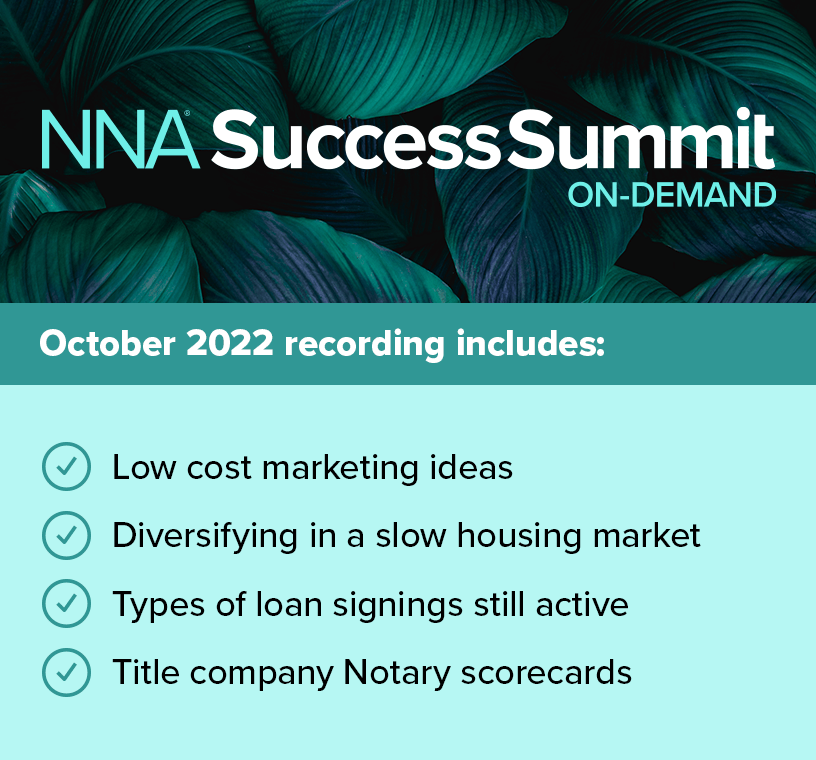 NNA® Success Summit
ON-DEMAND

October 2022 recording includes:

Low cost marketing ideas

Diversifying in a slow housing market

Types of loan signings still active

Title company Notary scorecards